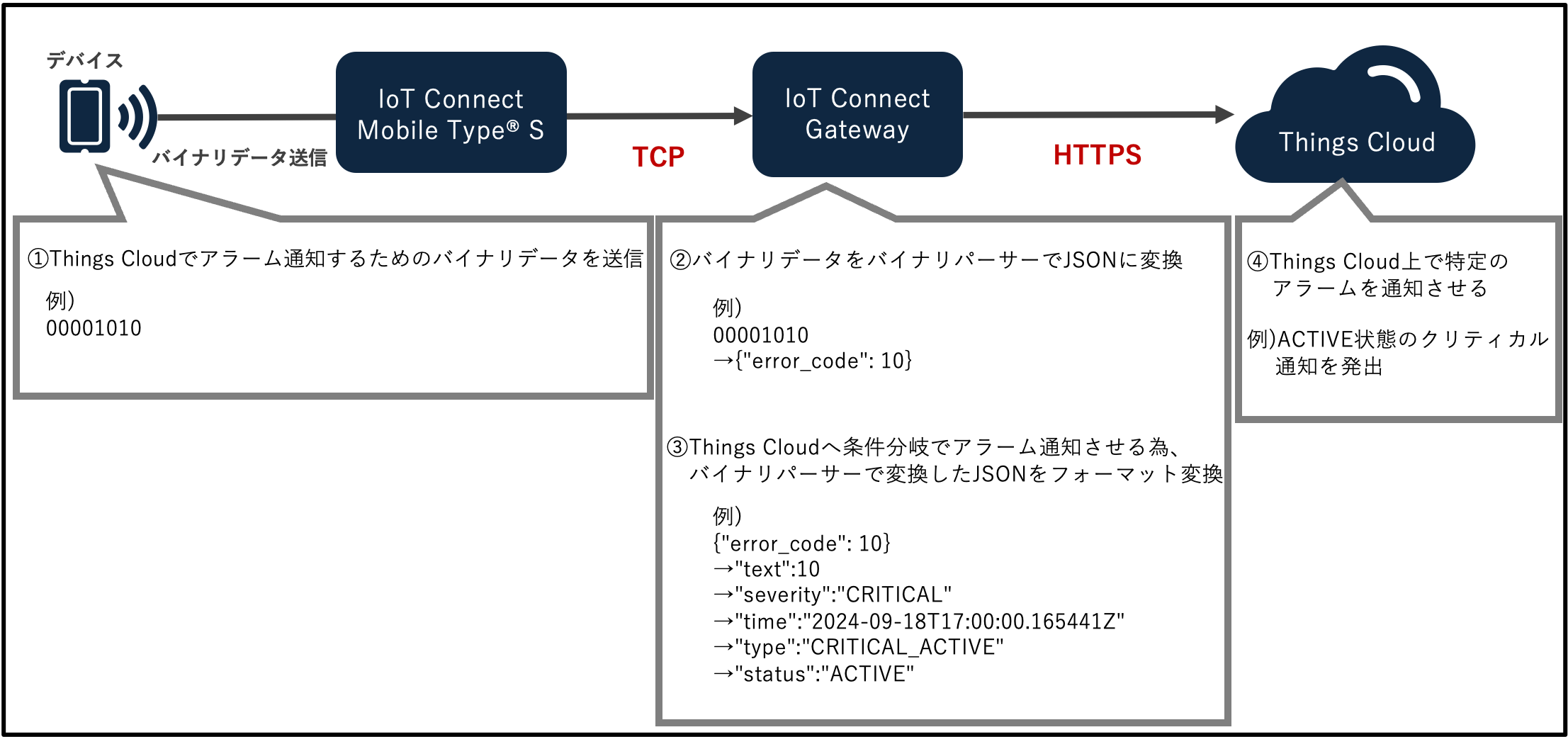 デバイス

バイナリデータ送信

IoT Connect Mobile Type® S

TCP

IoT Connect Gateway

HTTPS

Things Cloud

①Things Cloudでアラーム通知するためのバイナリデータを送信

例)
00001010

②バイナリデータをバイナリパーサーでJSONに変換

例)
00001010
→{"error_code": 10}

③Things Cloudへ条件分岐でアラーム通知させる為、バイナリパーサーで変換したJSONをフォーマット変換

例)
{"error_code": 10}
→"text":10
→"severity":"CRITICAL"
→"time":"2024-09-18T17:00:00.165441Z"
→"type":"CRITICAL_ACTIVE"
→"status":"ACTIVE"

④Things Cloud上で特定のアラームを通知させる

例)ACTIVE状態のクリティカル通知を発出